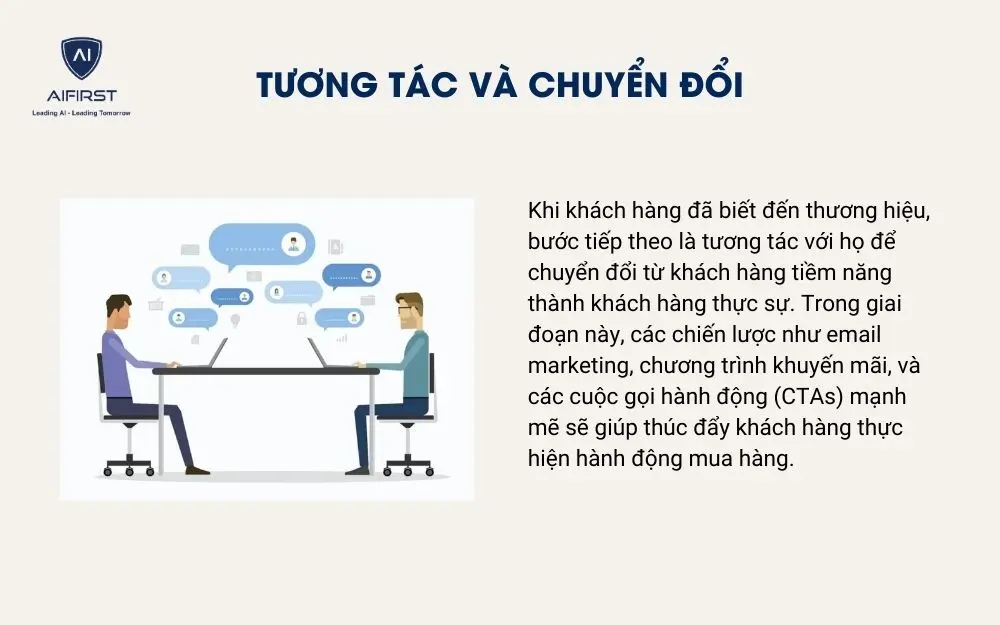 AI
AIFIRST
Leading AI - Leading Tomorrow

TƯƠNG TÁC VÀ CHUYỂN ĐỔI

Khi khách hàng đã biết đến thương hiệu, bước tiếp theo là tương tác với họ để chuyển đổi từ khách hàng tiềm năng thành khách hàng thực sự. Trong giai đoạn này, các chiến lược như email marketing, chương trình khuyến mãi, và các cuộc gọi hành động (CTAs) mạnh mẽ sẽ giúp thúc đẩy khách hàng thực hiện hành động mua hàng.